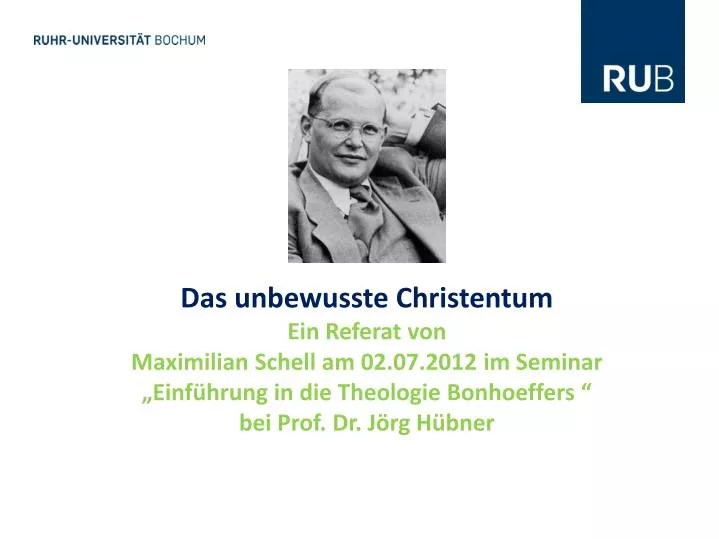 RUHR-UNIVERSITÄT BOCHUM

RUB

Das unbewusste Christentum

Ein Referat von
Maximilian Schell am 02.07.2012 im Seminar
„Einführung in die Theologie Bonhoeffers “
bei Prof. Dr. Jörg Hübner